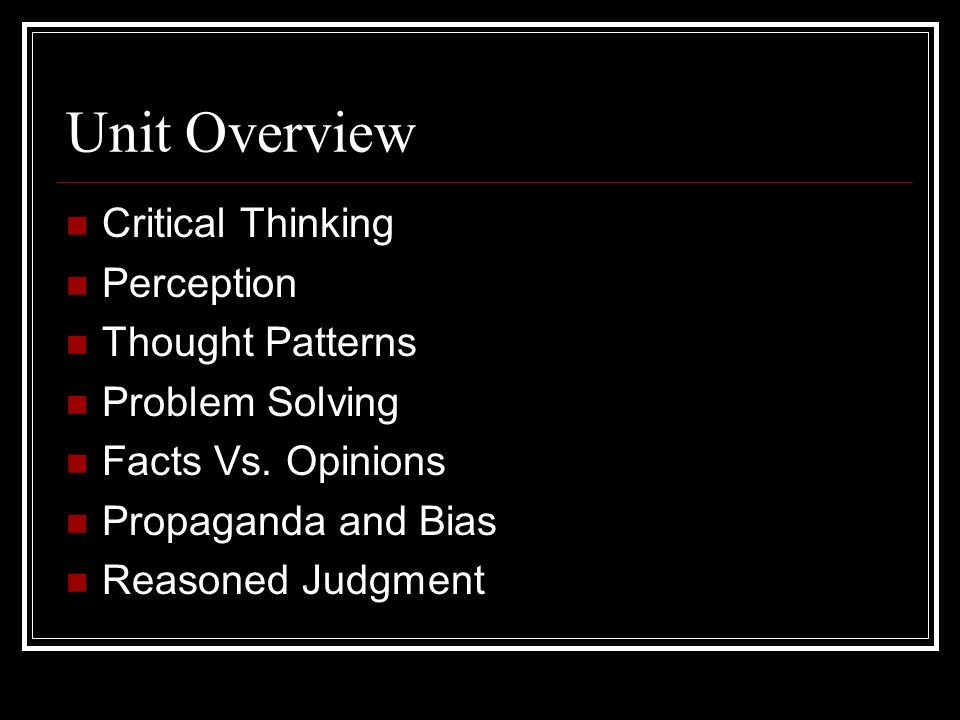 Unit Overview

- Critical Thinking
- Perception
- Thought Patterns
- Problem Solving
- Facts Vs. Opinions
- Propaganda and Bias
- Reasoned Judgment